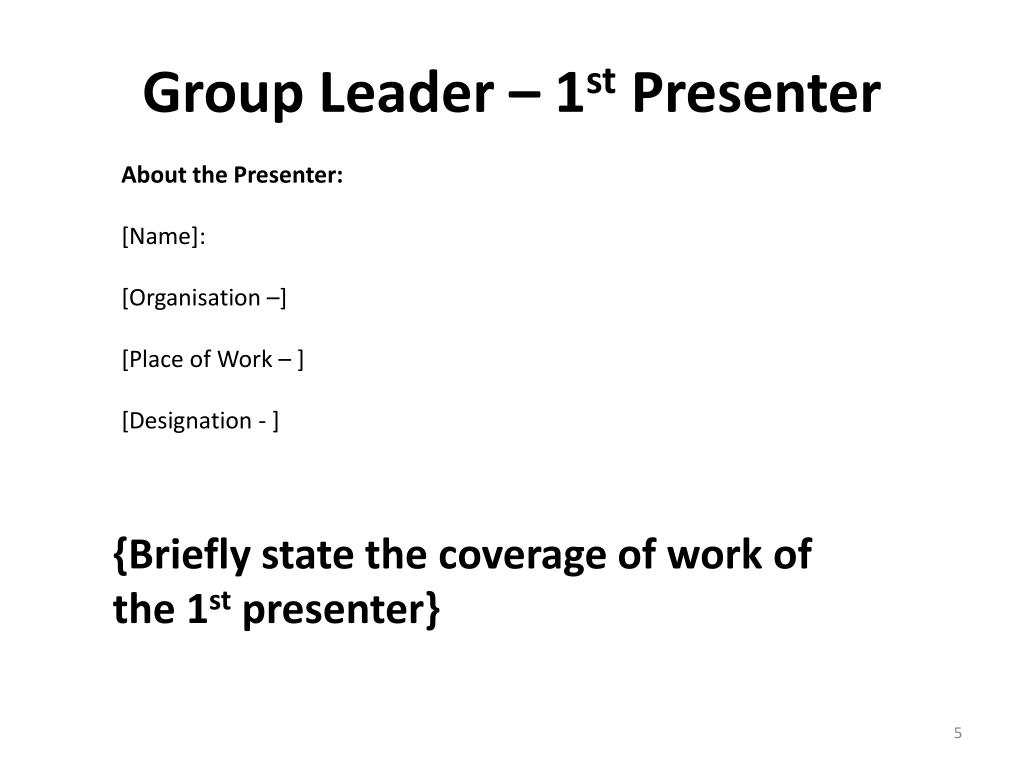 Group Leader – 1$^{st}$ Presenter

About the Presenter:

[Name]:

[Organisation –]

[Place of Work – ]

[Designation - ]

{Briefly state the coverage of work of the 1$^{st}$ presenter}

5